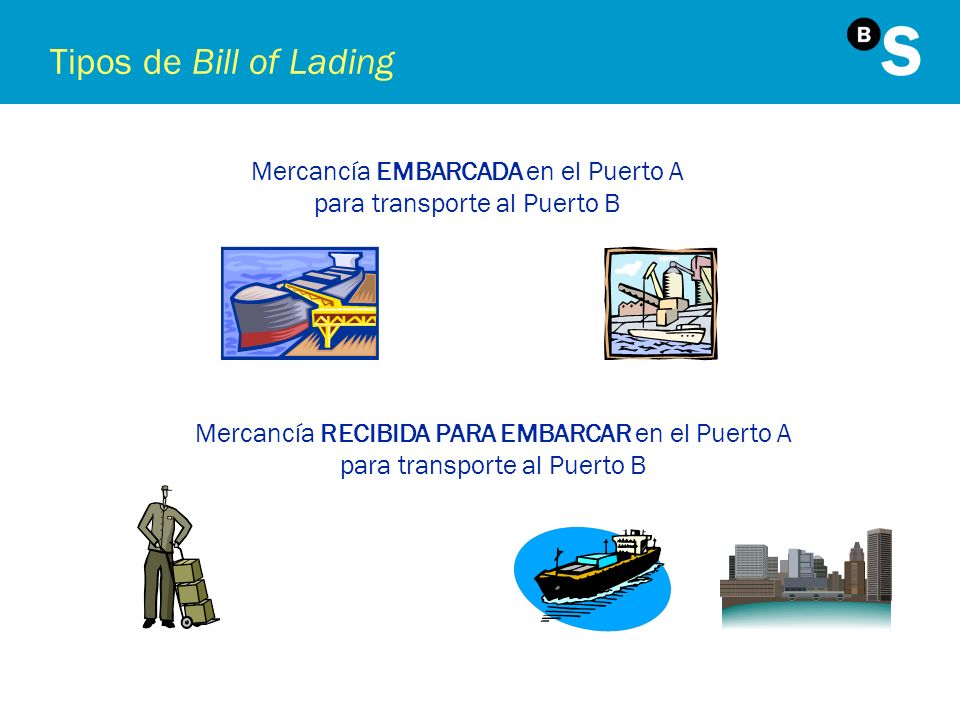 Tipos de Bill of Lading

BS

Mercancía EMBARCADA en el Puerto A para transporte al Puerto B

Mercancía RECIBIDA PARA EMBARCAR en el Puerto A para transporte al Puerto B